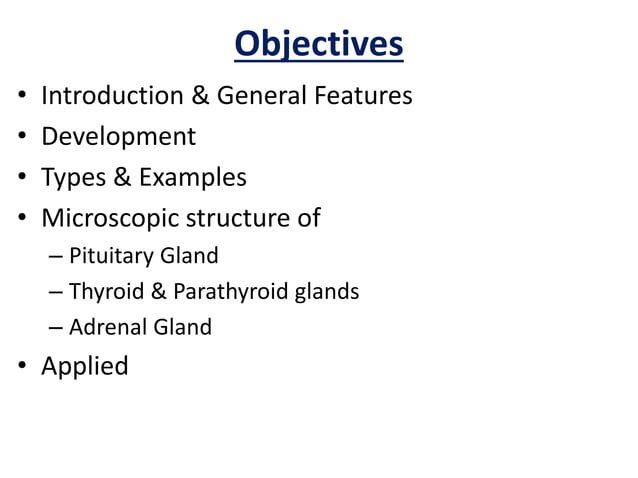 Objectives

• Introduction & General Features
• Development
• Types & Examples
• Microscopic structure of
  – Pituitary Gland
  – Thyroid & Parathyroid glands
  – Adrenal Gland
• Applied